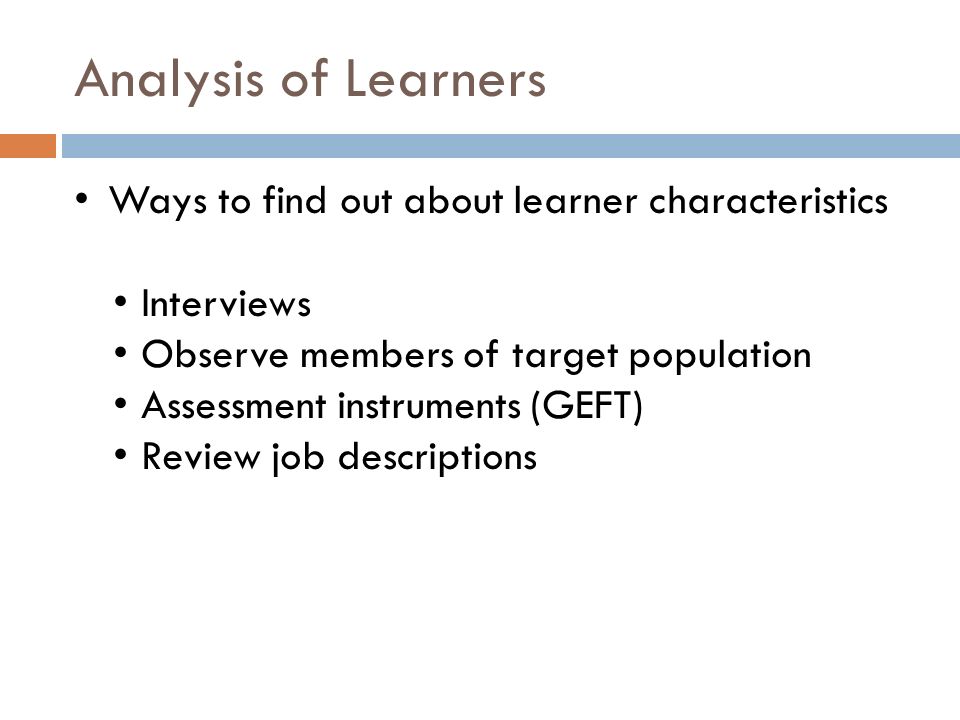 Analysis of Learners

• Ways to find out about learner characteristics

• Interviews
• Observe members of target population
• Assessment instruments (GEFT)
• Review job descriptions